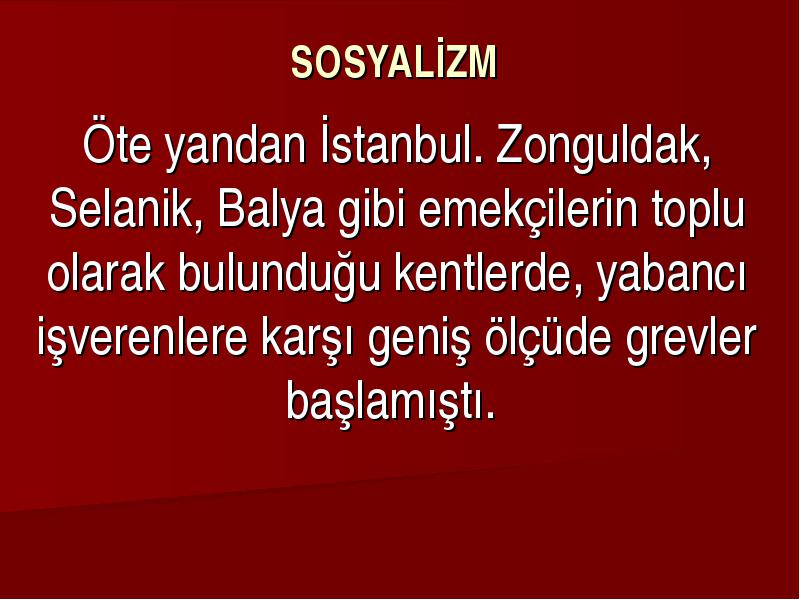 SOSYALİZM

Öte yandan İstanbul. Zonguldak, Selanik, Balya gibi emekçilerin toplu olarak bulunduğu kentlerde, yabancı işverenlere karşı geniş ölçüde grevler başlamıştı.